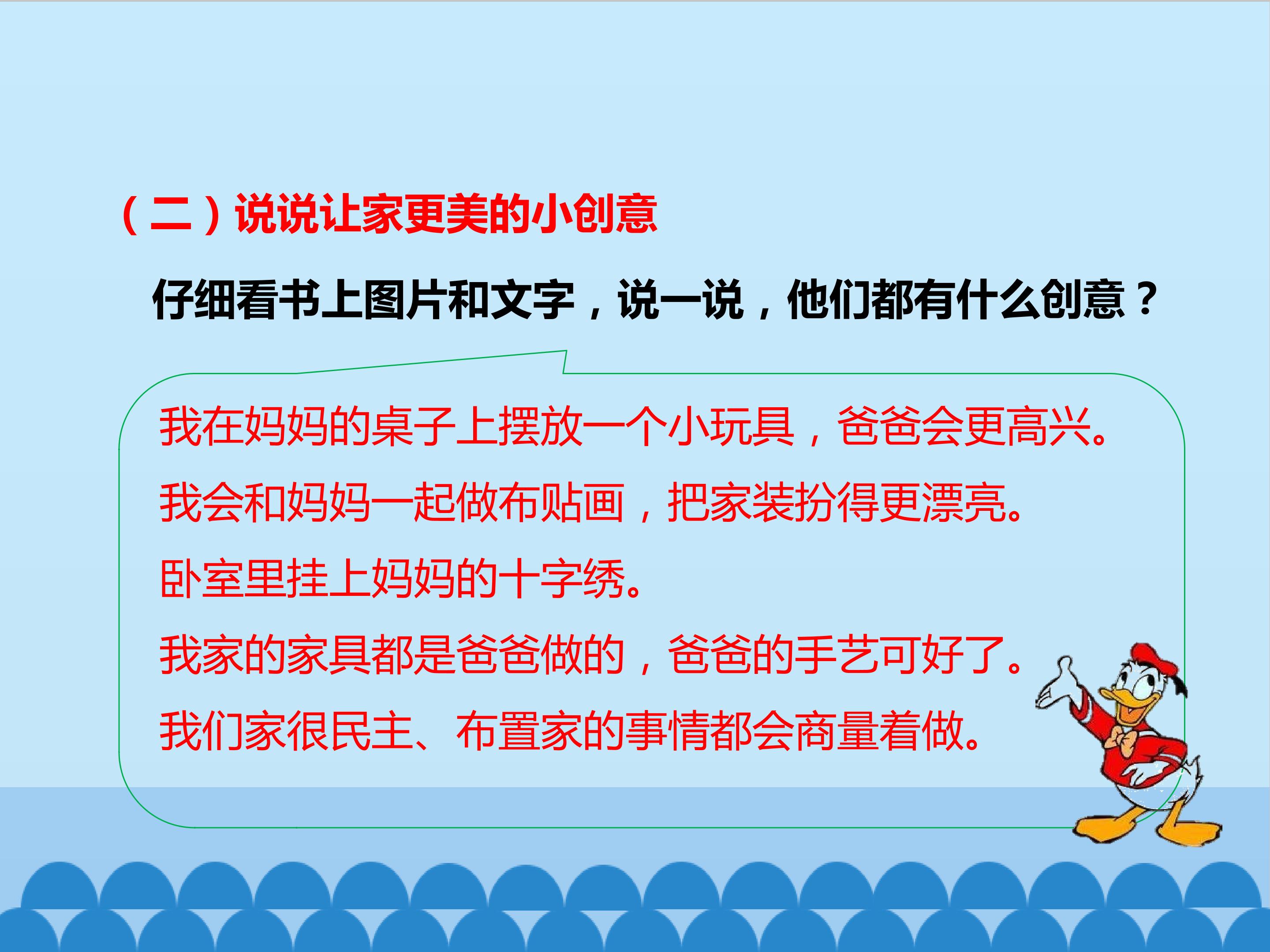 （二）说说让家更美的小创意

仔细看书上图片和文字，说一说，他们都有什么创意？

我在妈妈的桌子上摆放一个小玩具，爸爸会更高兴。
我会和妈妈一起做布贴画，把家装扮得更漂亮。
卧室里挂上妈妈的十字绣。
我家的家具都是爸爸做的，爸爸的手艺可好了。
我们家很民主、布置家的事情都会商量着做。